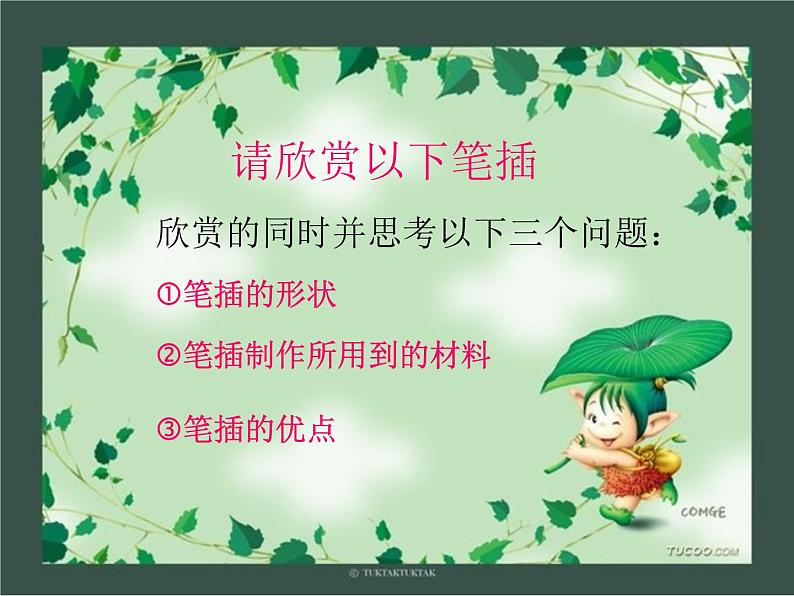 请欣赏以下笔插

欣赏的同时并思考以下三个问题：

①笔插的形状

②笔插制作所用到的材料

③笔插的优点

COMGE

TUCOO.COM

© TUKTAKTUKTAK